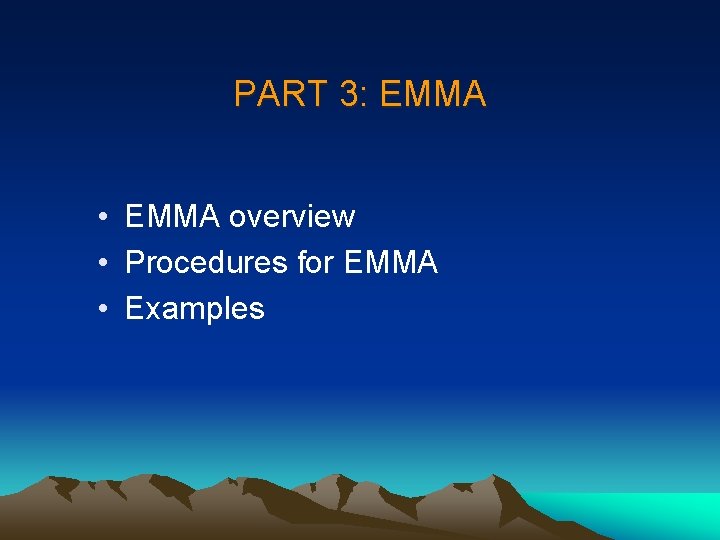 PART 3: EMMA

• EMMA overview
• Procedures for EMMA
• Examples